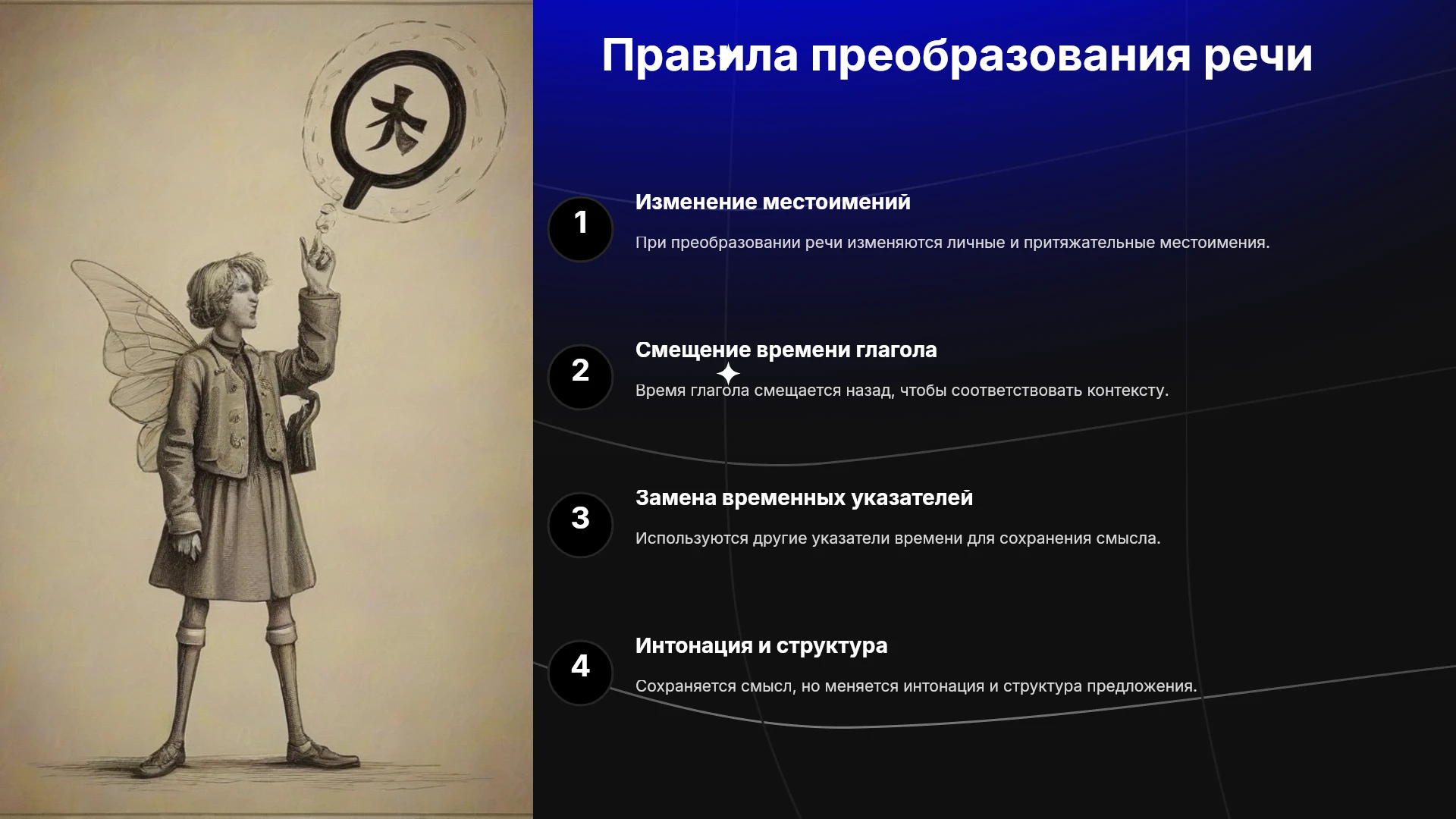 Правила преобразования речи

1

Изменение местоимений

При преобразовании речи изменяются личные и притяжательные местоимения.

2

Смещение времени глагола

Время глагола смещается назад, чтобы соответствовать контексту.

3

Замена временных указателей

Используются другие указатели времени для сохранения смысла.

4

Интонация и структура

Сохраняется смысл, но меняется интонация и структура предложения.